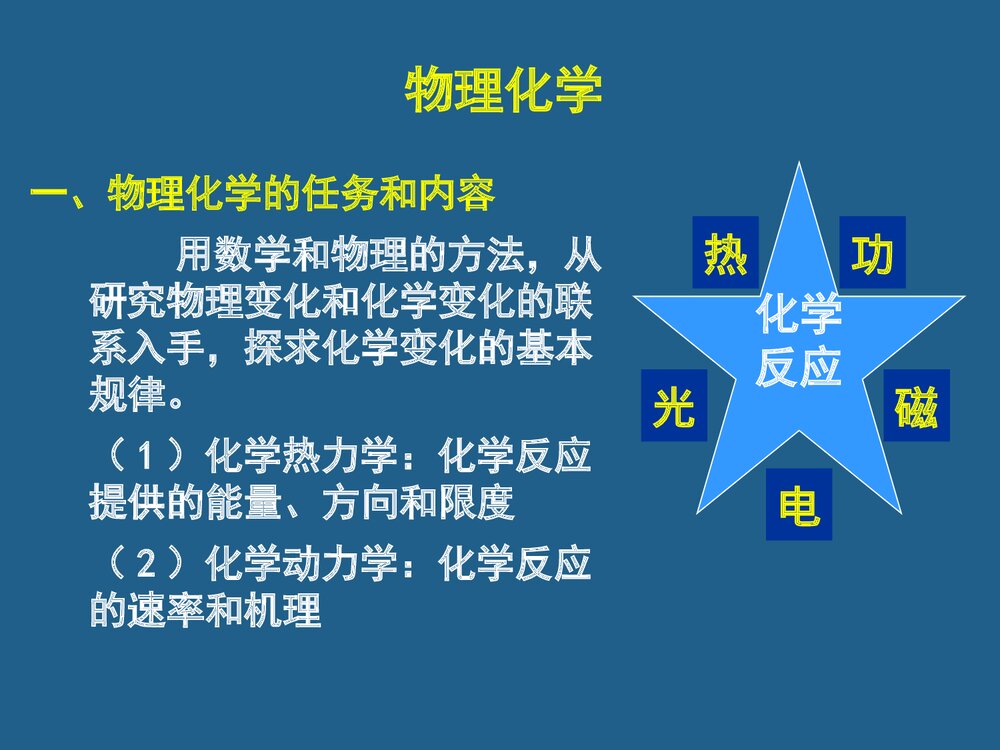 物理化学

一、物理化学的任务和内容

用数学和物理的方法，从研究物理变化和化学变化的联系入手，探求化学变化的基本规律。

（1）化学热力学：化学反应提供的能量、方向和限度

（2）化学动力学：化学反应的速率和机理

热

功

化学反应

光

磁

电